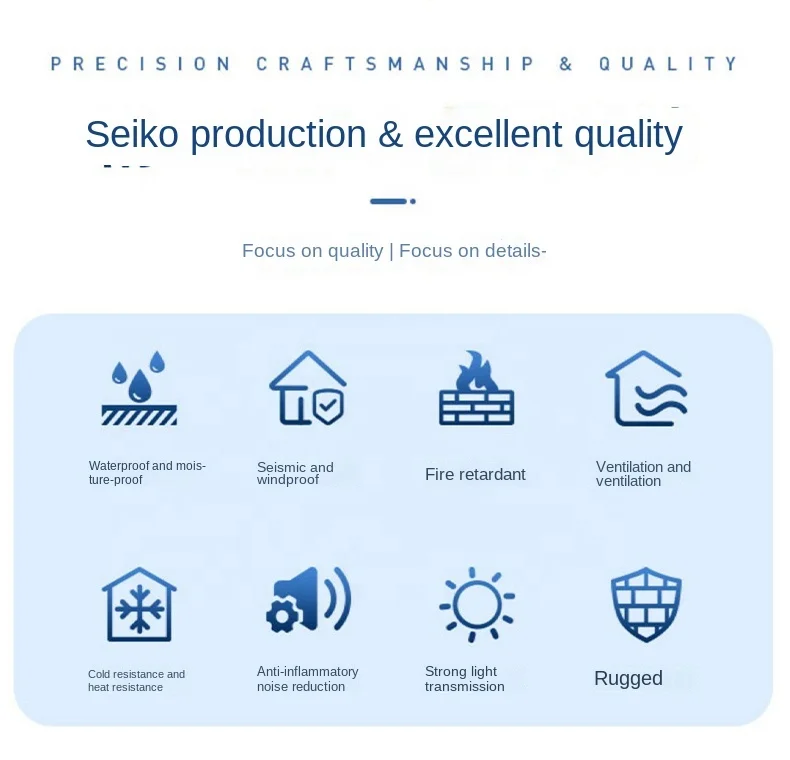 PRECISION CRAFTSMANSHIP & QUALITY

Seiko production & excellent quality

Focus on quality | Focus on details-

Waterproof and moisture-proof

Seismic and windproof

Fire retardant

Ventilation and ventilation

Cold resistance and heat resistance

Anti-inflammatory noise reduction

Strong light transmission

Rugged